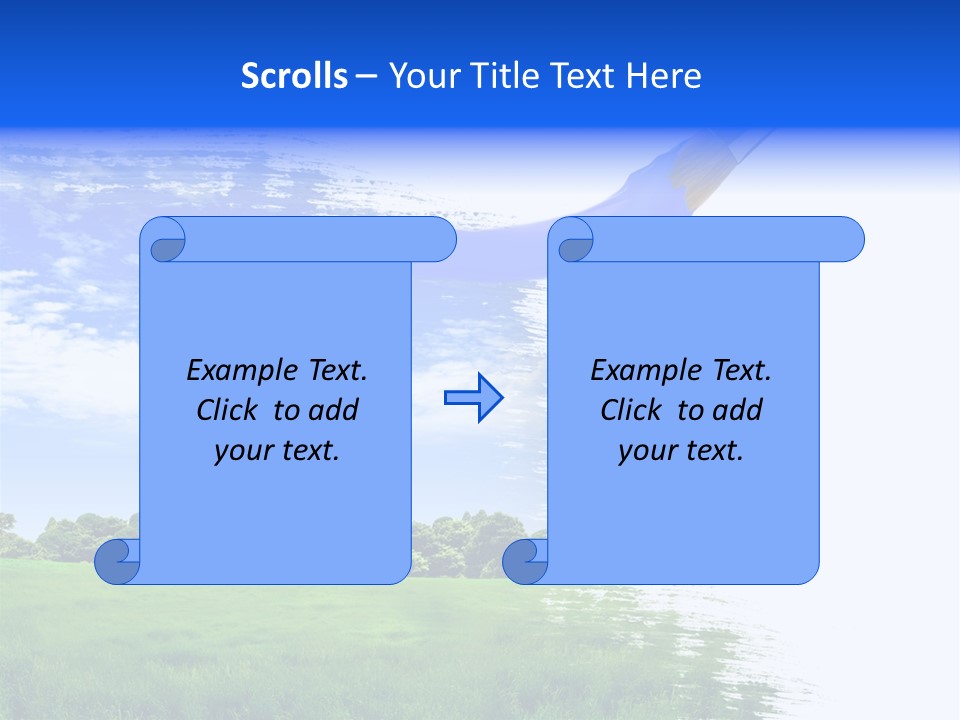 Scrolls – Your Title Text Here

Example Text. Click to add your text.

Example Text. Click to add your text.